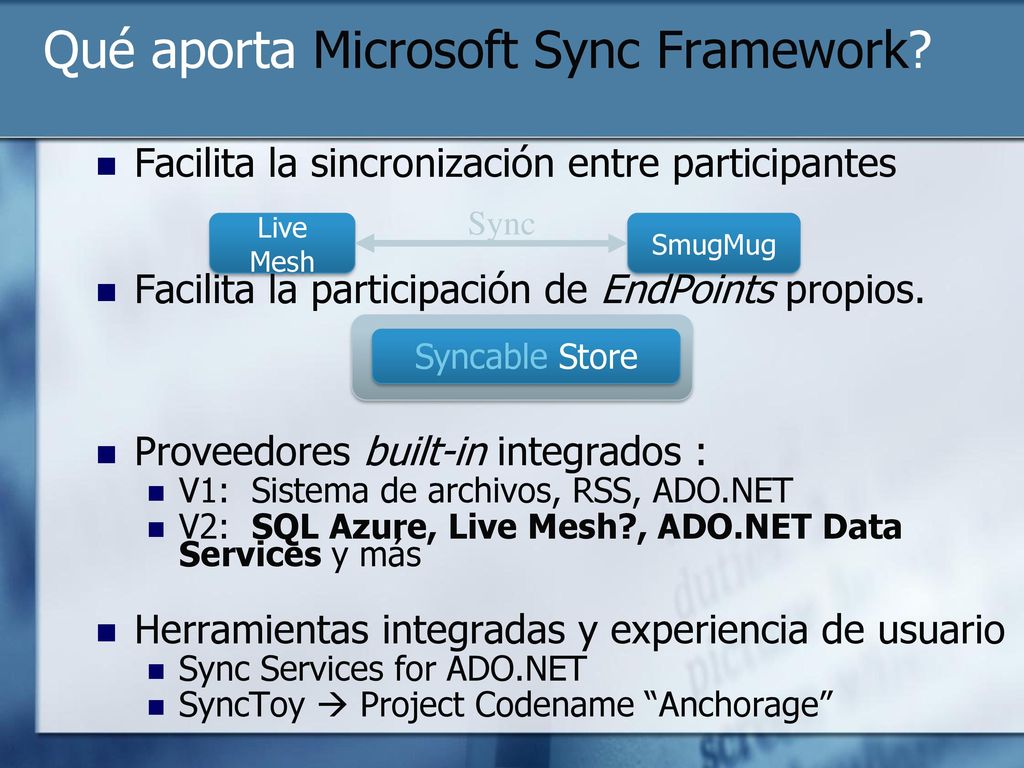 Qué aporta Microsoft Sync Framework?

Facilita la sincronización entre participantes

Live Mesh

Sync

SmugMug

Facilita la participación de EndPoints propios.

Syncable Store

Proveedores built-in integrados :

V1: Sistema de archivos, RSS, ADO.NET

V2: SQL Azure, Live Mesh?, ADO.NET Data Services y más

Herramientas integradas y experiencia de usuario

Sync Services for ADO.NET

SyncToy → Project Codename “Anchorage”